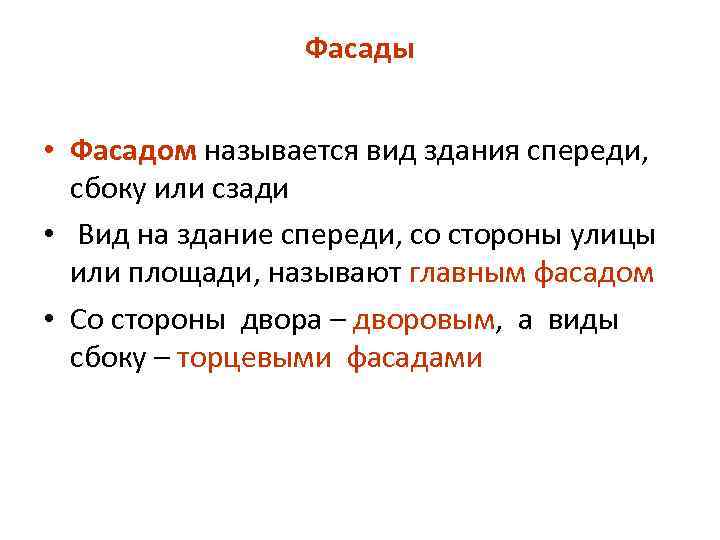 Фасады

• Фасадом называется вид здания спереди, сбоку или сзади

• Вид на здание спереди, со стороны улицы или площади, называют главным фасадом

• Со стороны двора – дворовым, а виды сбоку – торцевыми фасадами